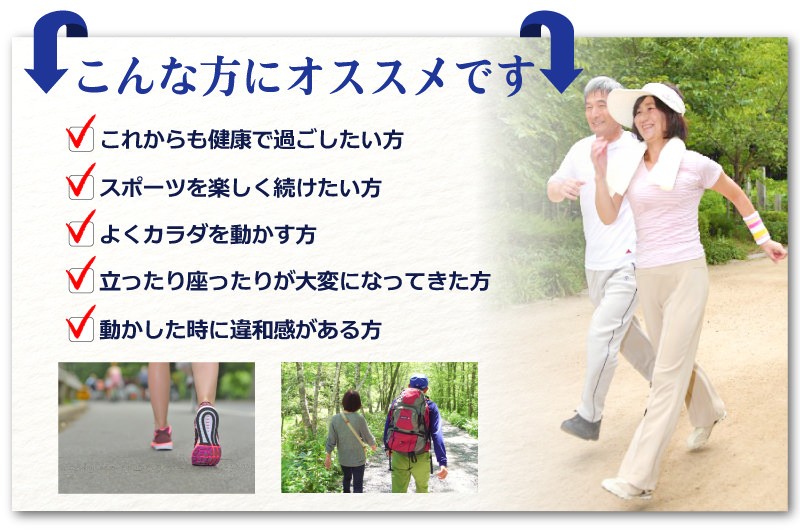 こんな方にオススメです

これからも健康で過ごしたい方

スポーツを楽しく続けたい方

よくカラダを動かす方

立ったり座ったりが大変になってきた方

動かした時に違和感がある方